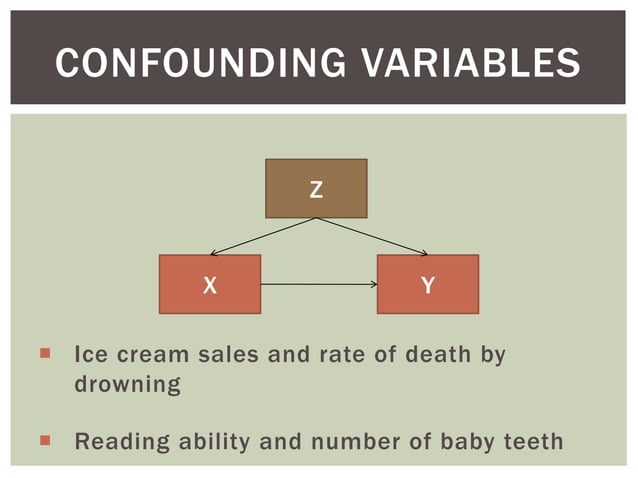 CONFOUNDING VARIABLES

Z

X

Y

Ice cream sales and rate of death by drowning

Reading ability and number of baby teeth